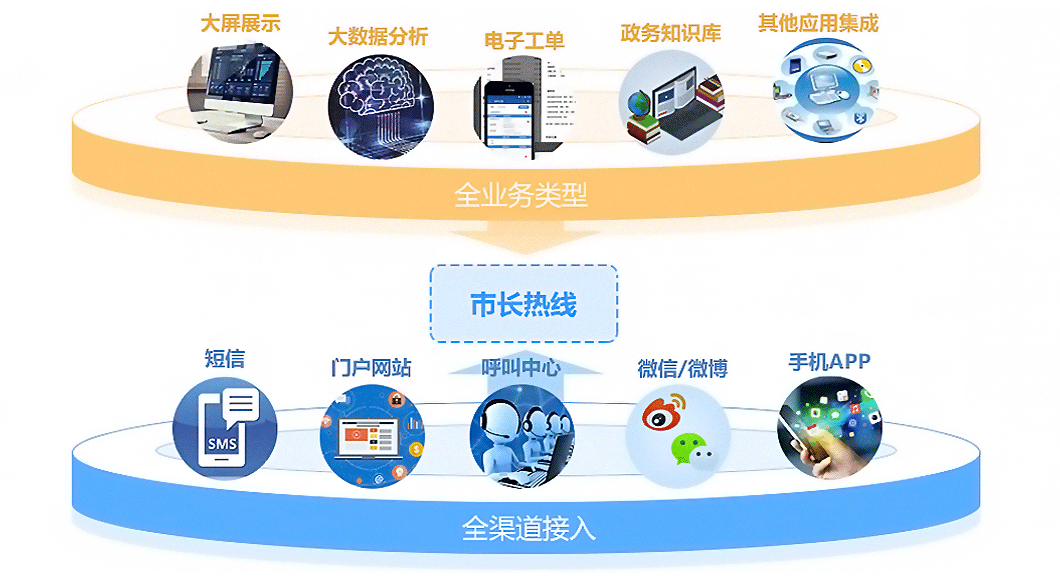 大屏展示 大数据分析 电子工单 政务知识库 其他应用集成

全业务类型

市长热线

短信 门户网站 呼叫中心 微信/微博 手机APP

SMS

全渠道接入